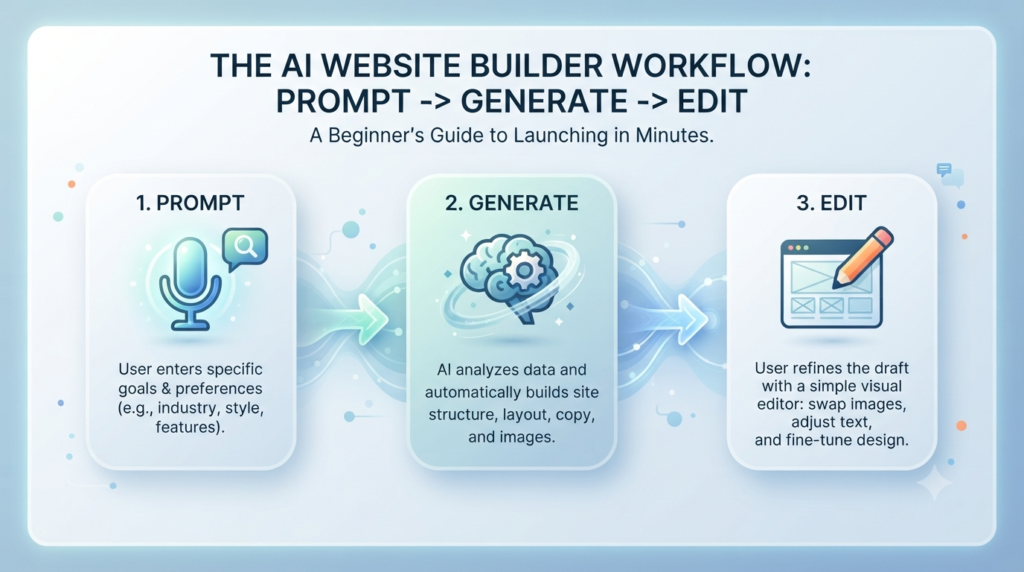 THE AI WEBSITE BUILDER WORKFLOW: PROMPT -> GENERATE -> EDIT

A Beginner's Guide to Launching in Minutes.

1. PROMPT

User enters specific goals & preferences (e.g., industry, style, features).

2. GENERATE

AI analyzes data and automatically builds site structure, layout, copy, and images.

3. EDIT

User refines the draft with a simple visual editor: swap images, adjust text, and fine-tune design.